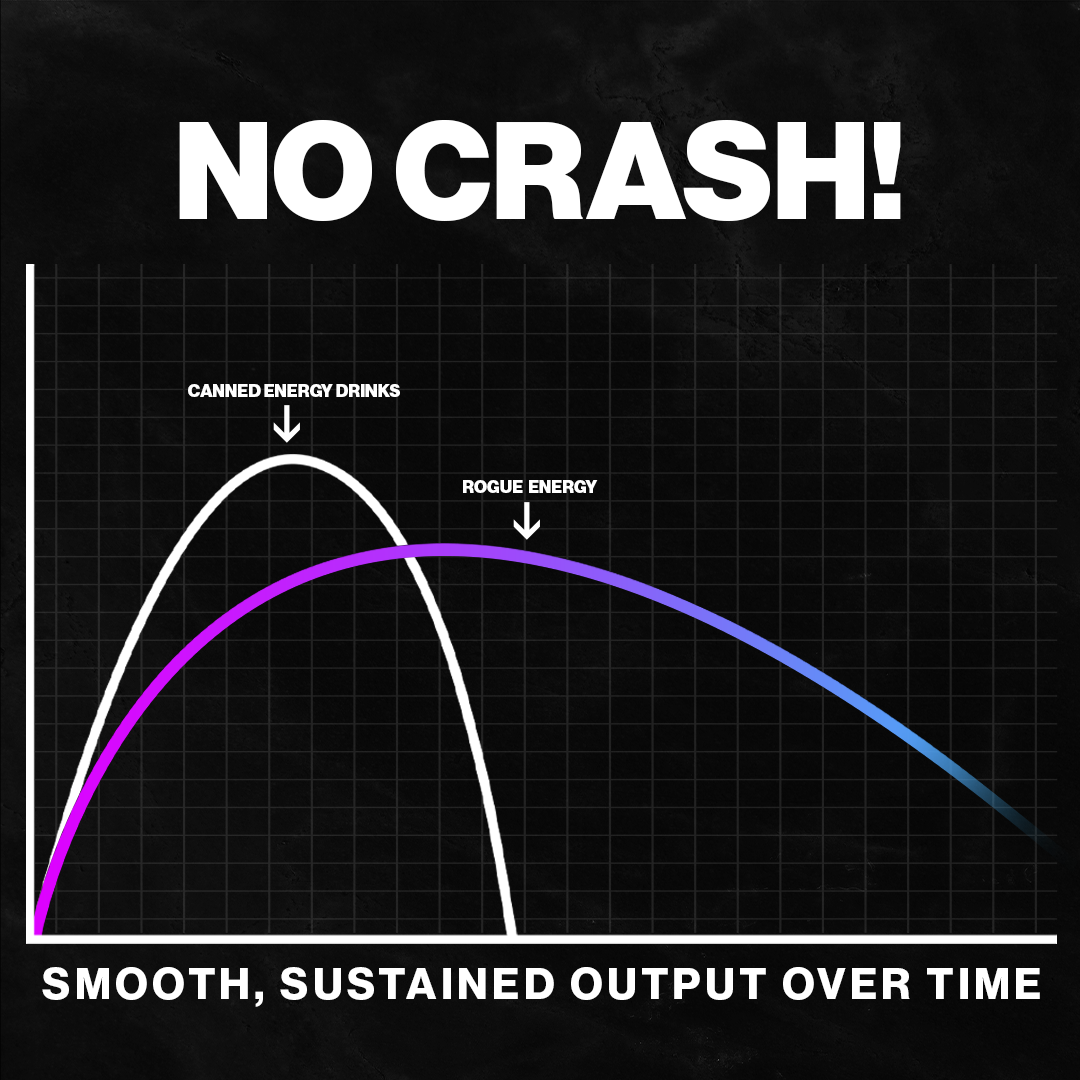 NO CRASH!

CANNED ENERGY DRINKS

ROGUE ENERGY

SMOOTH, SUSTAINED OUTPUT OVER TIME